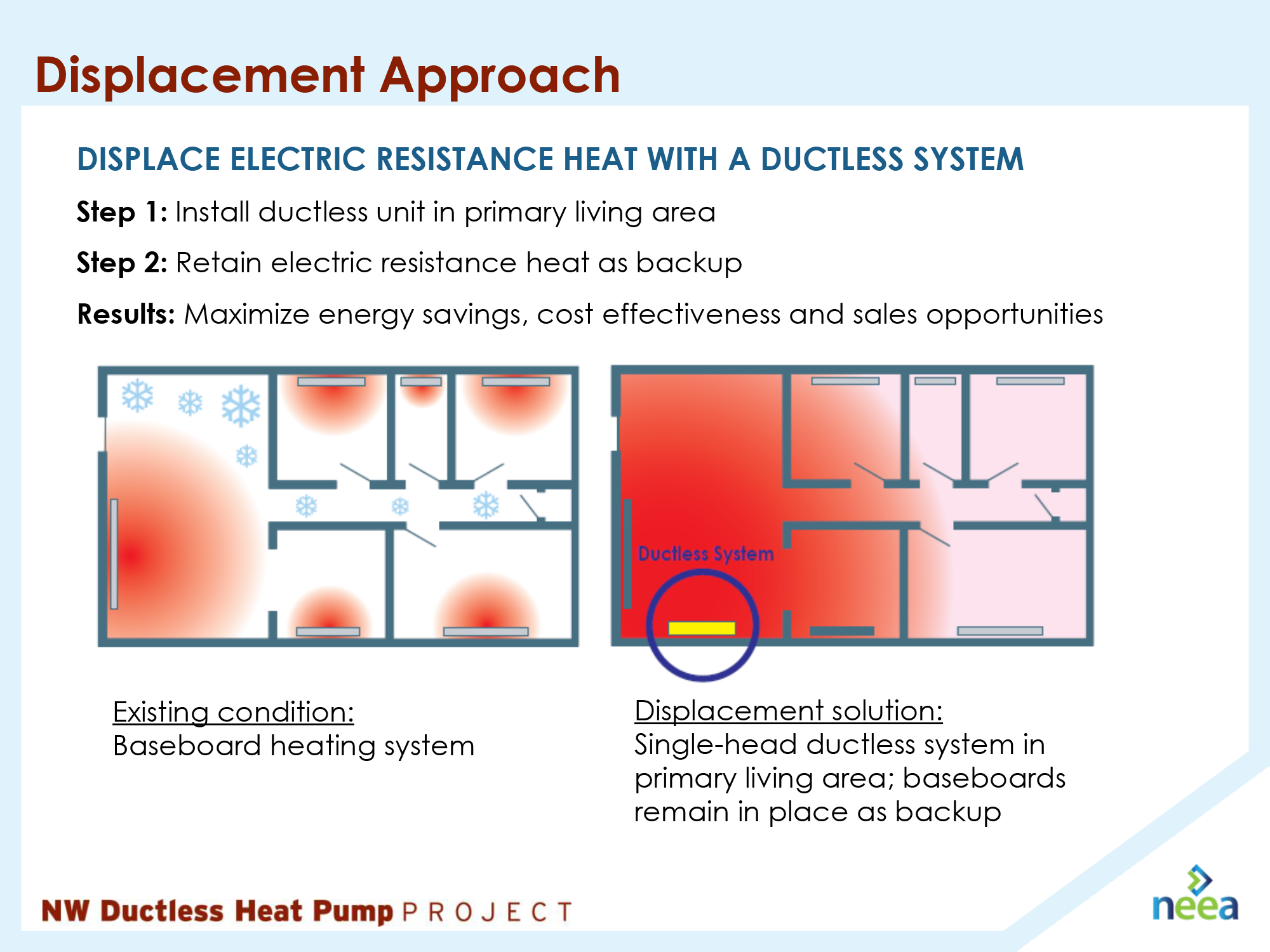 Displacement Approach

DISPLACE ELECTRIC RESISTANCE HEAT WITH A DUCTLESS SYSTEM

Step 1: Install ductless unit in primary living area

Step 2: Retain electric resistance heat as backup

Results: Maximize energy savings, cost effectiveness and sales opportunities

Ductless System

Existing condition:
Baseboard heating system

Displacement solution:
Single-head ductless system in primary living area; baseboards remain in place as backup

NW Ductless Heat Pump PROJECT

neea